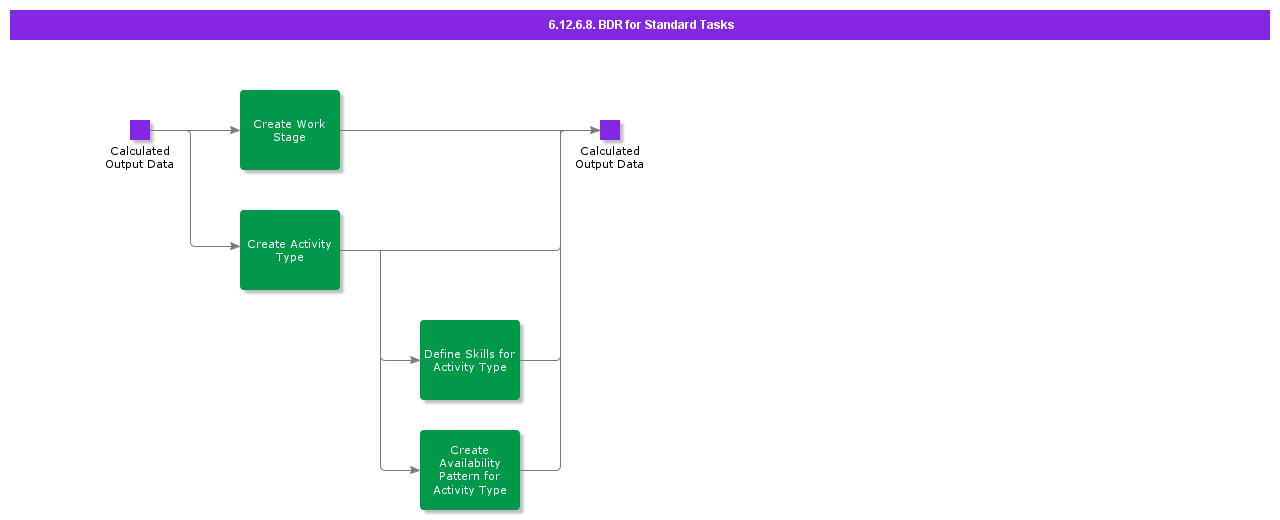 6.12.6.8. BDR for Standard Tasks

Calculated Output Data

Create Work Stage

Calculated Output Data

Create Activity Type

Define Skills for Activity Type

Create Availability Pattern for Activity Type